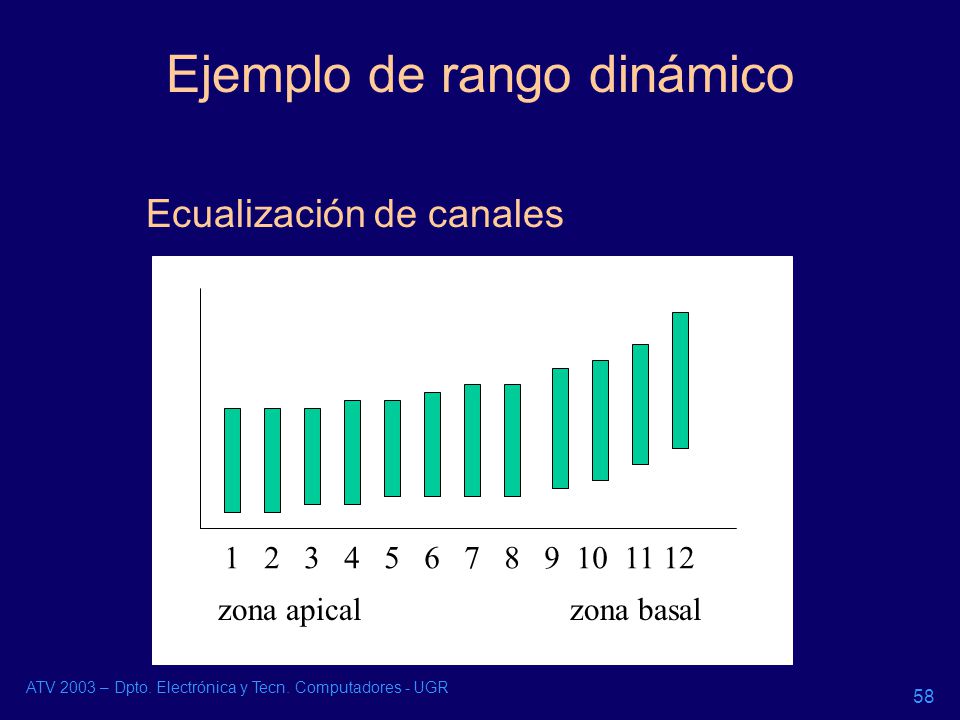 Ejemplo de rango dinámico

Ecualización de canales

1 2 3 4 5 6 7 8 9 10 11 12

zona apical

zona basal

ATV 2003 – Dpto. Electrónica y Tecn. Computadores - UGR

58